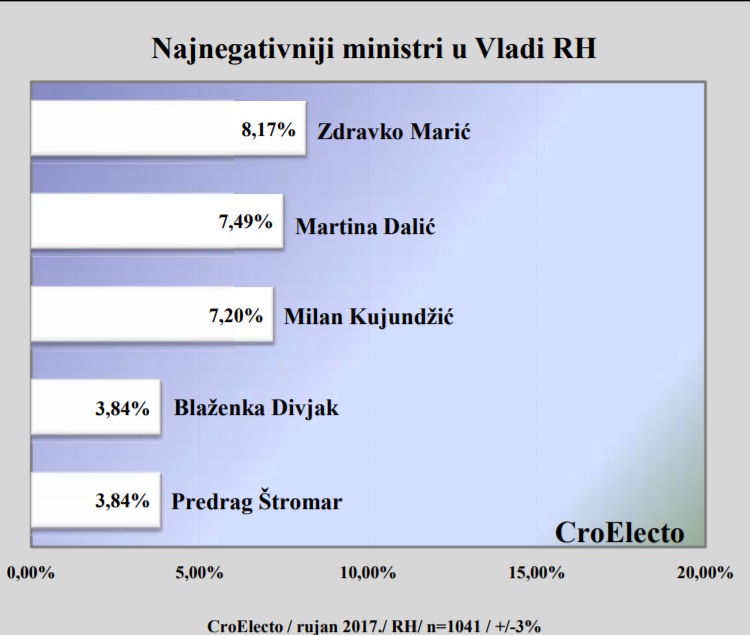 Najnegativniji ministri u Vladi RH

8,17% Zdravko Marić

7,49% Martina Dalić

7,20% Milan Kujundžić

3,84% Blaženka Divjak

3,84% Predrag Štromar

CroElecto

0,00% 5,00% 10,00% 15,00% 20,00%

CroElecto / rujan 2017./ RH/ n=1041 / +/-3%